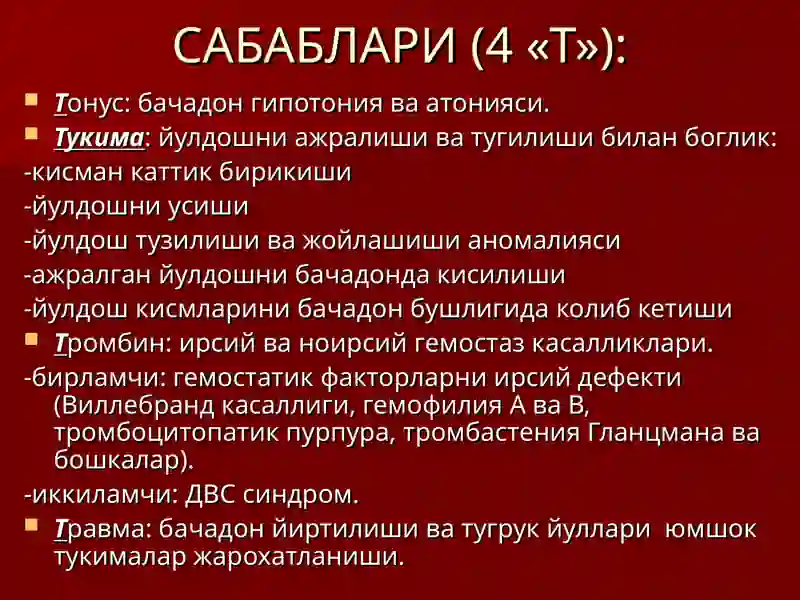 САБАБЛАРИ (4 «Т»):

Тонус: бачадон гипотония ва атонияси.

Тукима: йулдошни ажралиши ва тугилиши билан боглик:

-кисман каттик бирикиши

-йулдошни усиши

-йулдош тузилиши ва жойлашиши аномалияси

-ажралган йулдошни бачадонда кисилиши

-йулдош кисмларини бачадон бушлигида колиб кетиши

Тромбин: ирсий ва ноирсий гемостаз касалликлари.

-бирламчи: гемостатик факторларни ирсий дефекти (Виллебранд касаллиги, гемофилия А ва В, тромбоцитопатик пурпура, тромбастения Гланцмана ва бошкалар).

-иккиламчи: ДВС синдром.

Травма: бачадон йиртилиши ва тугрук йуллари юмшок тукималар жарохатланиши.